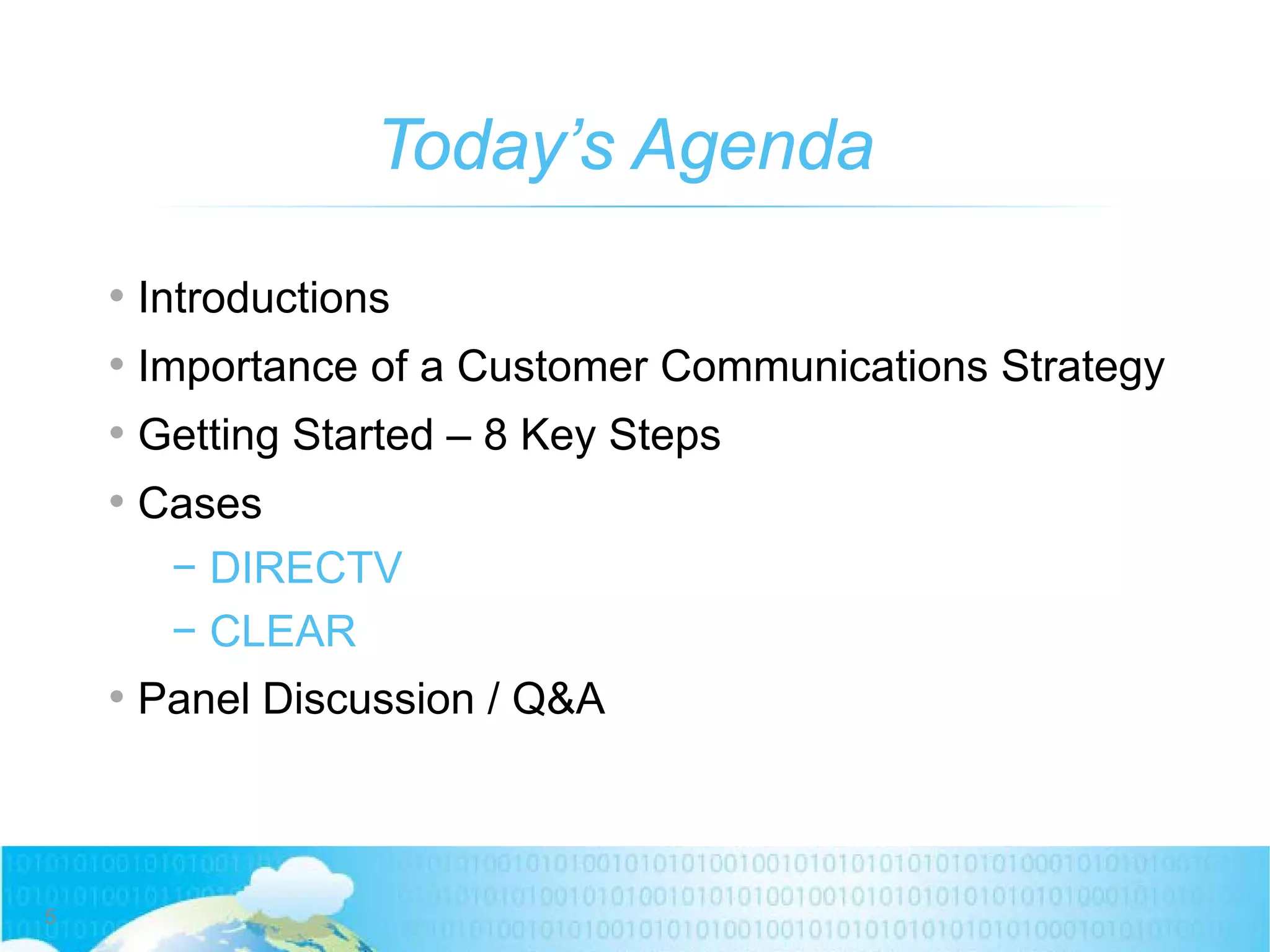 Today's Agenda

• Introductions
• Importance of a Customer Communications Strategy
• Getting Started – 8 Key Steps
• Cases
 – DIRECTV
 – CLEAR
• Panel Discussion / Q&A

5